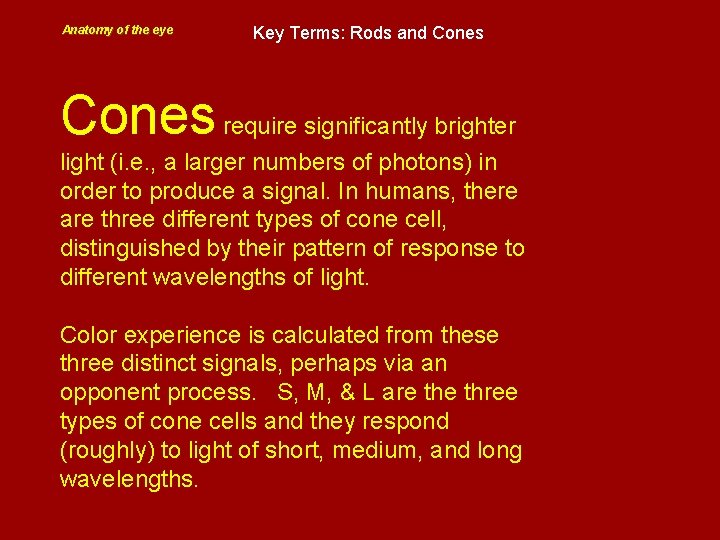 Anatomy of the eye

Key Terms: Rods and Cones

Cones require significantly brighter light (i.e., a larger numbers of photons) in order to produce a signal. In humans, there are three different types of cone cell, distinguished by their pattern of response to different wavelengths of light.

Color experience is calculated from these three distinct signals, perhaps via an opponent process. S, M, & L are the three types of cone cells and they respond (roughly) to light of short, medium, and long wavelengths.